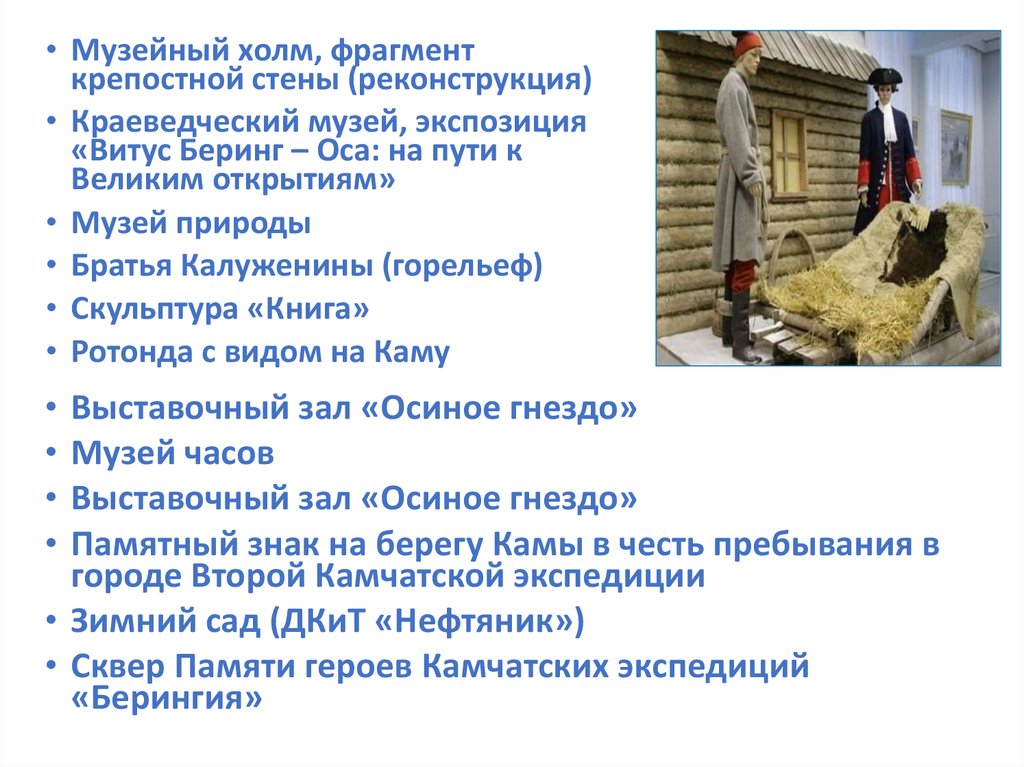 • Музейный холм, фрагмент крепостной стены (реконструкция)
• Краеведческий музей, экспозиция «Витус Беринг – Оса: на пути к Великим открытиям»
• Музей природы
• Братья Калуженины (горельеф)
• Скульптура «Книга»
• Ротонда с видом на Каму
• Выставочный зал «Осиное гнездо»
• Музей часов
• Выставочный зал «Осиное гнездо»
• Памятный знак на берегу Камы в честь пребывания в городе Второй Камчатской экспедиции
• Зимний сад (ДКиТ «Нефтяник»)
• Сквер Памяти героев Камчатских экспедиций «Берингия»